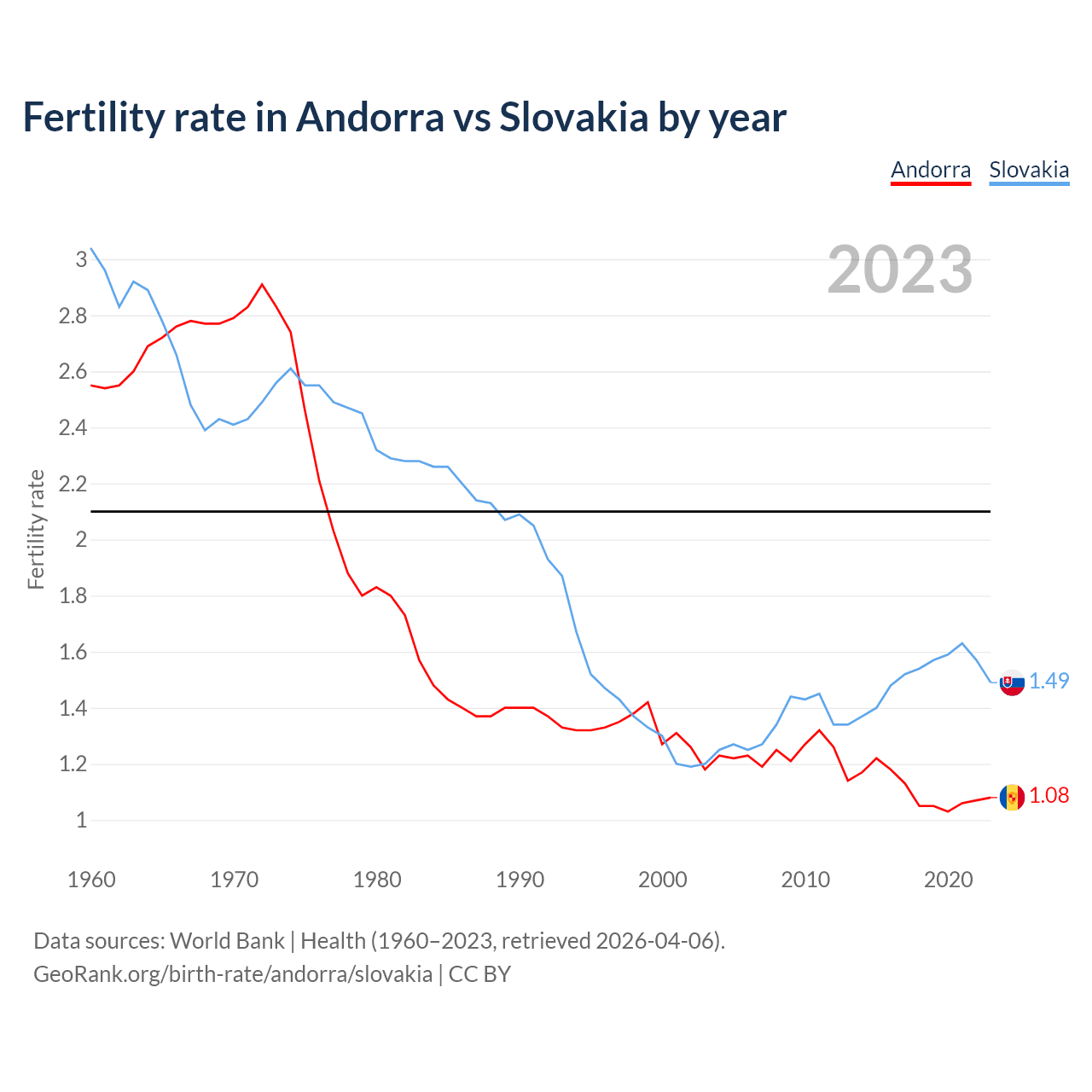 Fertility rate in Andorra vs Slovakia by year

Andorra Slovakia

2023

Fertility rate

3
2.8
2.6
2.4
2.2
2
1.8
1.6
1.4
1.2
1

1.49
1.08

1960 1970 1980 1990 2000 2010 2020

Data sources: World Bank | Health (1960–2023, retrieved 2026-04-06).
GeoRank.org/birth-rate/andorra/slovakia | CC BY